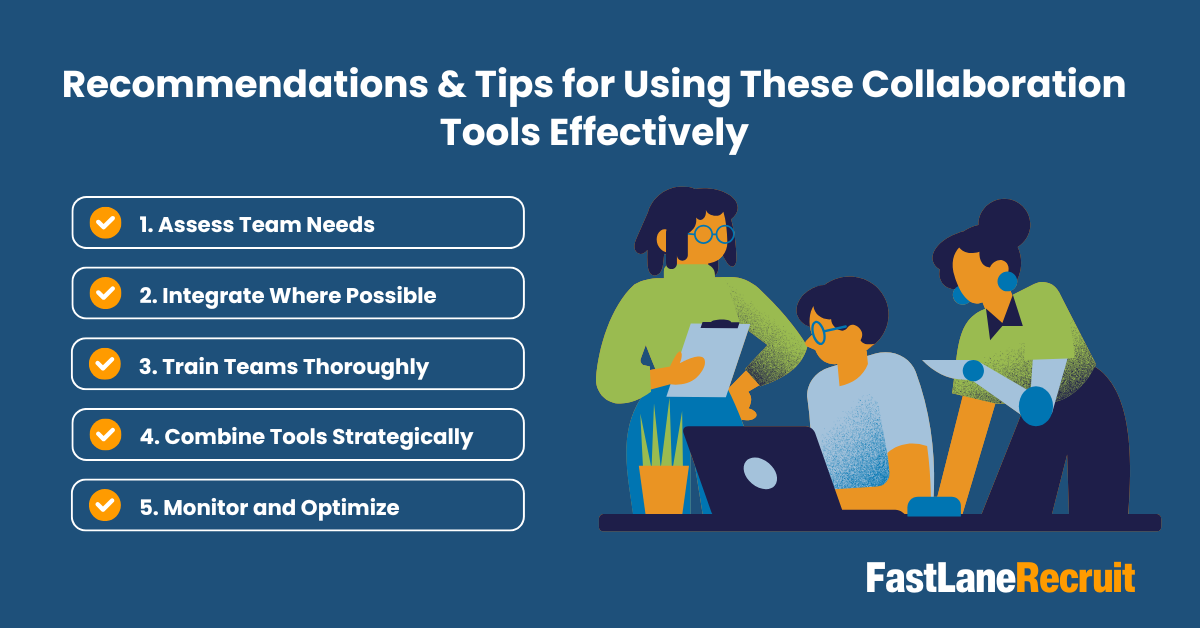 Recommendations & Tips for Using These Collaboration Tools Effectively

1. Assess Team Needs

2. Integrate Where Possible

3. Train Teams Thoroughly

4. Combine Tools Strategically

5. Monitor and Optimize

FastLaneRecruit